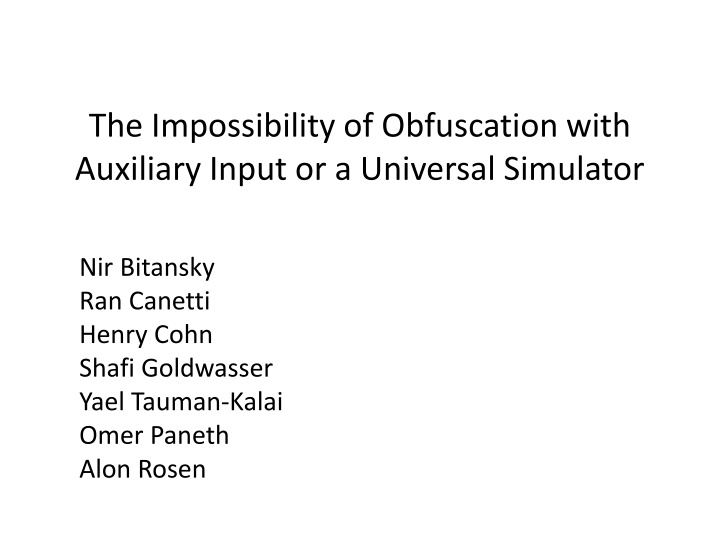 The Impossibility of Obfuscation with Auxiliary Input or a Universal Simulator

Nir Bitansky
Ran Canetti
Henry Cohn
Shafi Goldwasser
Yael Tauman-Kalai
Omer Paneth
Alon Rosen